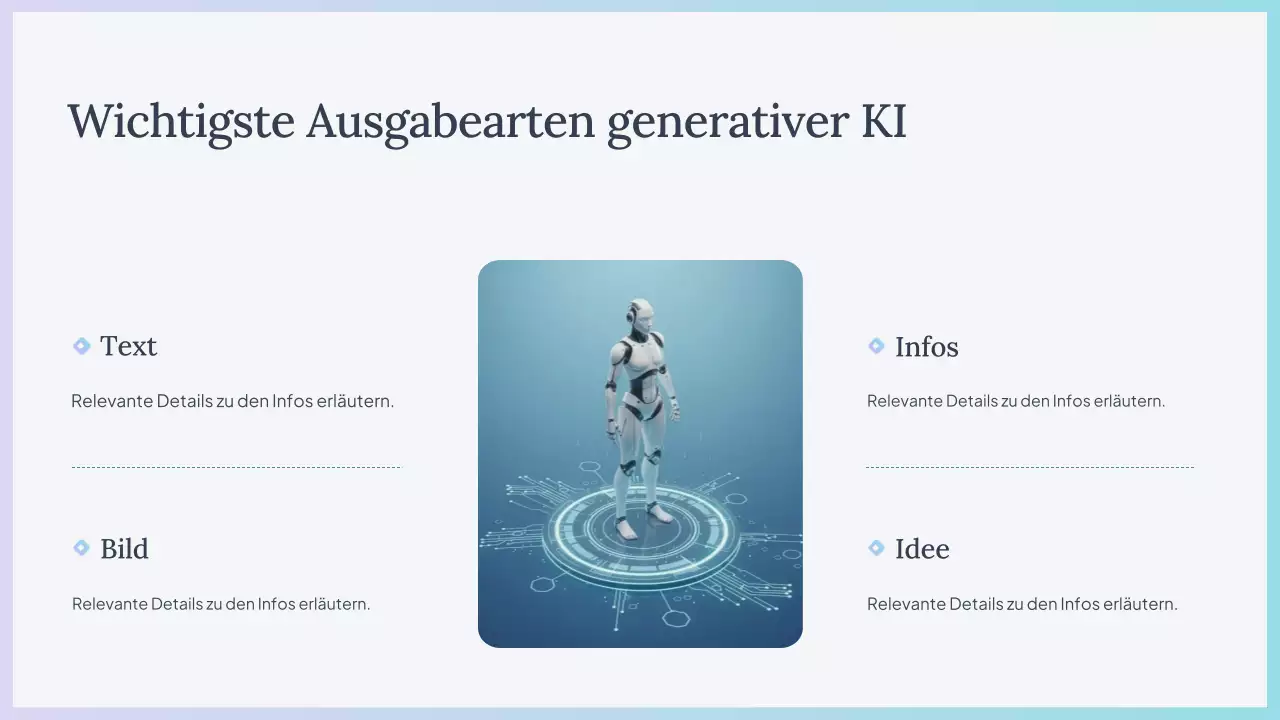 Wichtigste Ausgabearten generativer KI

Text

Relevante Details zu den Infos erläutern.

Bild

Relevante Details zu den Infos erläutern.

Infos

Relevante Details zu den Infos erläutern.

Idee

Relevante Details zu den Infos erläutern.